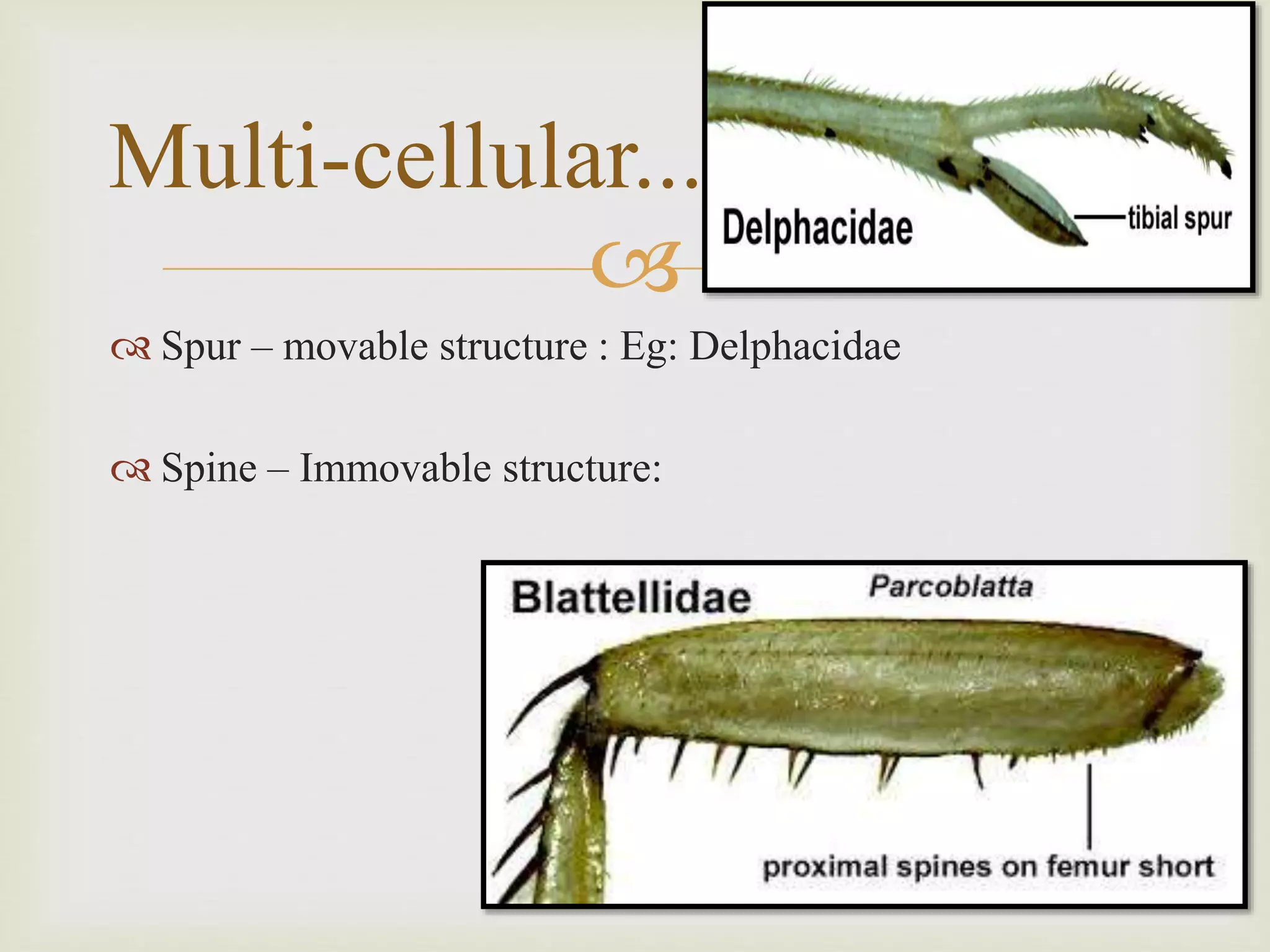 Multi-cellular...

Delphacidae

tibial spur

Spur – movable structure : Eg: Delphacidae

Spine – Immovable structure:

Blattellidae

Parcoblatta

proximal spines on femur short